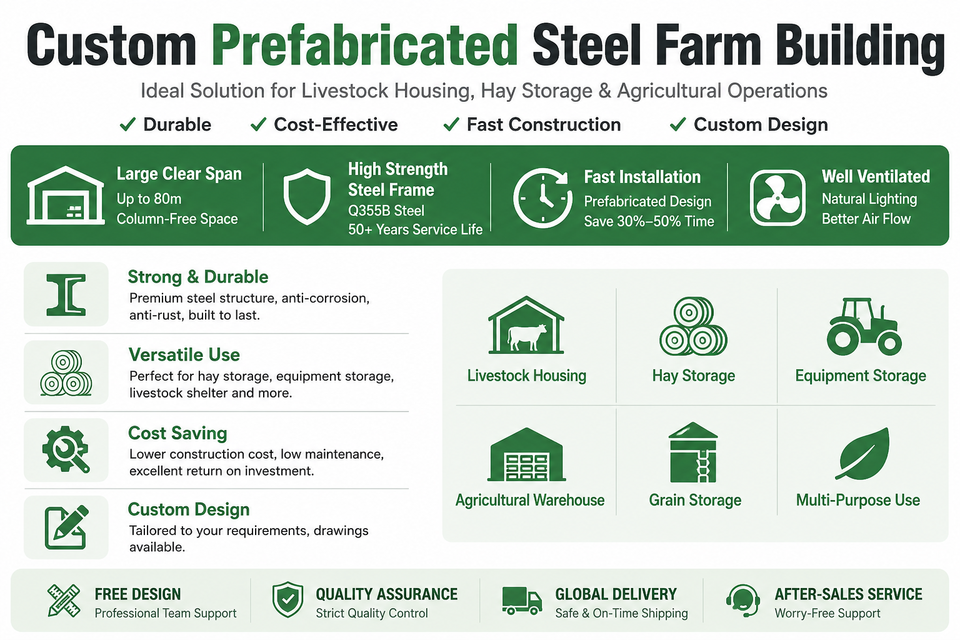 Custom Prefabricated Steel Farm Building

Ideal Solution for Livestock Housing, Hay Storage & Agricultural Operations

✓ Durable ✓ Cost-Effective ✓ Fast Construction ✓ Custom Design

Large Clear Span
Up to 80m
Column-Free Space

High Strength Steel Frame
Q355B Steel
50+ Years Service Life

Fast Installation
Prefabricated Design
Save 30%–50% Time

Well Ventilated
Natural Lighting
Better Air Flow

Strong & Durable
Premium steel structure, anti-corrosion, anti-rust, built to last.

Versatile Use
Perfect for hay storage, equipment storage, livestock shelter and more.

Cost Saving
Lower construction cost, low maintenance, excellent return on investment.

Custom Design
Tailored to your requirements, drawings available.

Livestock Housing

Hay Storage

Equipment Storage

Agricultural Warehouse

Grain Storage

Multi-Purpose Use

FREE DESIGN
Professional Team Support

QUALITY ASSURANCE
Strict Quality Control

GLOBAL DELIVERY
Safe & On-Time Shipping

AFTER-SALES SERVICE
Worry-Free Support